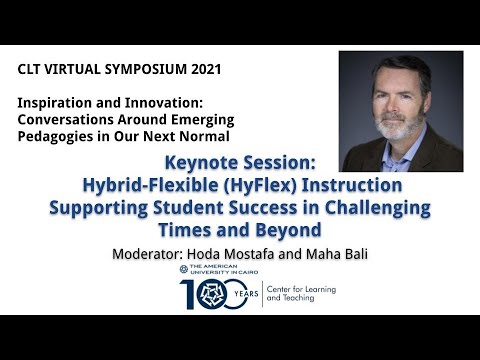 CLT VIRTUAL SYMPOSIUM 2021

Inspiration and Innovation: Conversations Around Emerging Pedagogies in Our Next Normal

Keynote Session: Hybrid-Flexible (HyFlex) Instruction Supporting Student Success in Challenging Times and Beyond

Moderator: Hoda Mostafa and Maha Bali

THE AMERICAN UNIVERSITY IN CAIRO

100 YEARS

Center for Learning and Teaching